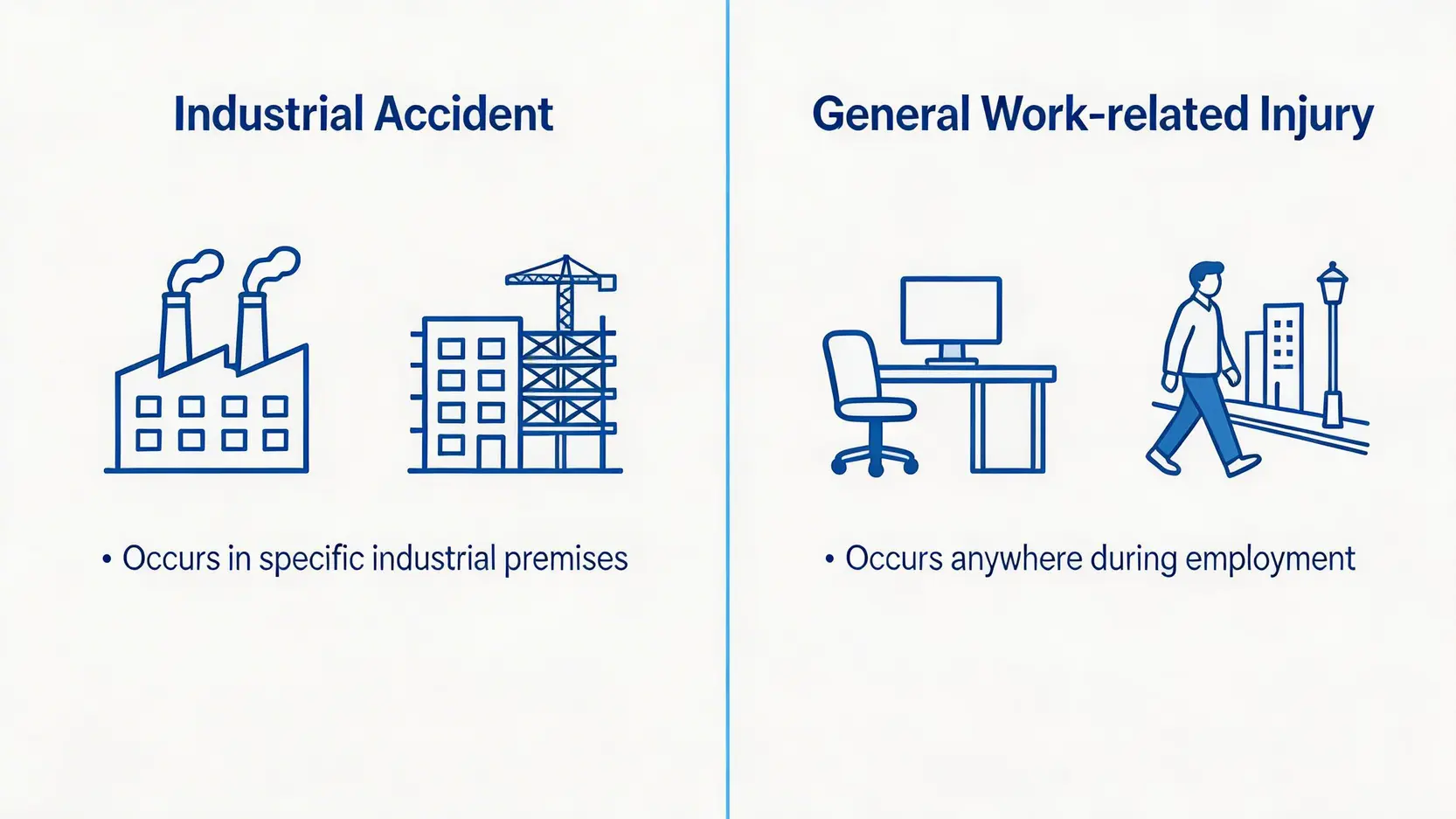 Industrial Accident

• Occurs in specific industrial premises

General Work-related Injury

• Occurs anywhere during employment